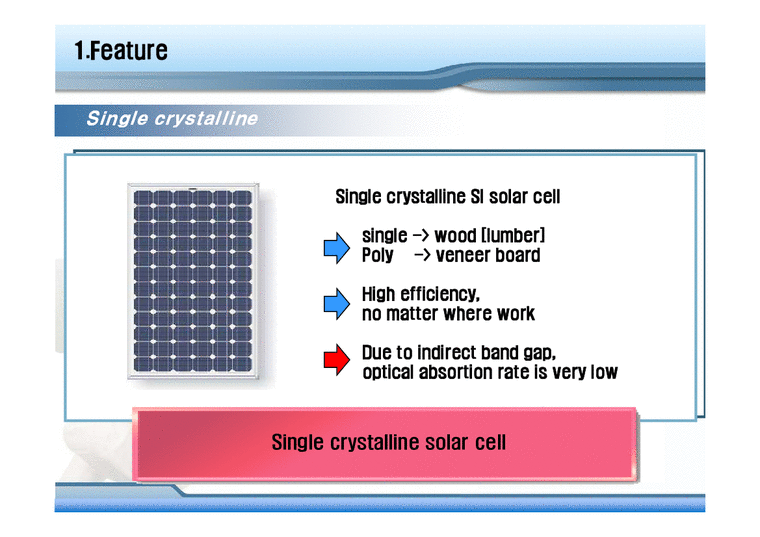 1.Feature

Single crystalline

Single crystalline Si solar cell

single -> wood [lumber]
Poly -> veneer board

High efficiency,
no matter where work

Due to indirect band gap,
optical absorption rate is very low

Single crystalline solar cell